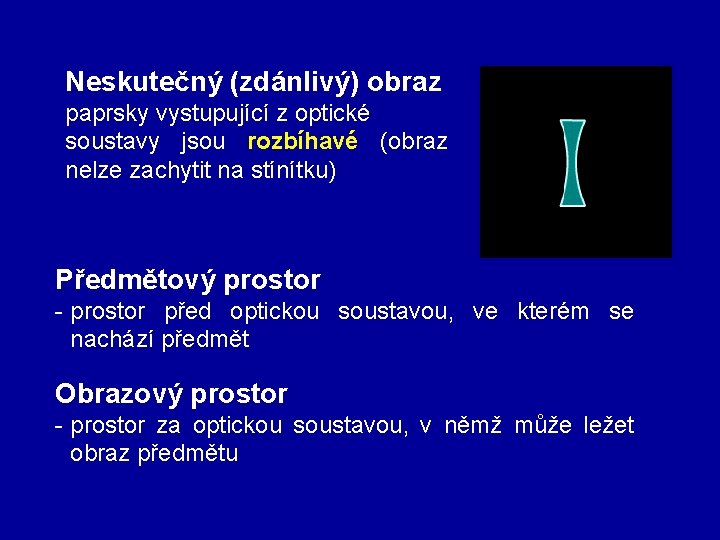 Neskutečný (zdánlivý) obraz
paprsky vystupující z optické soustavy jsou rozbíhavé (obraz nelze zachytit na stínítku)

Předmětový prostor
- prostor před optickou soustavou, ve kterém se nachází předmět

Obrazový prostor
- prostor za optickou soustavou, v němž může ležet obraz předmětu